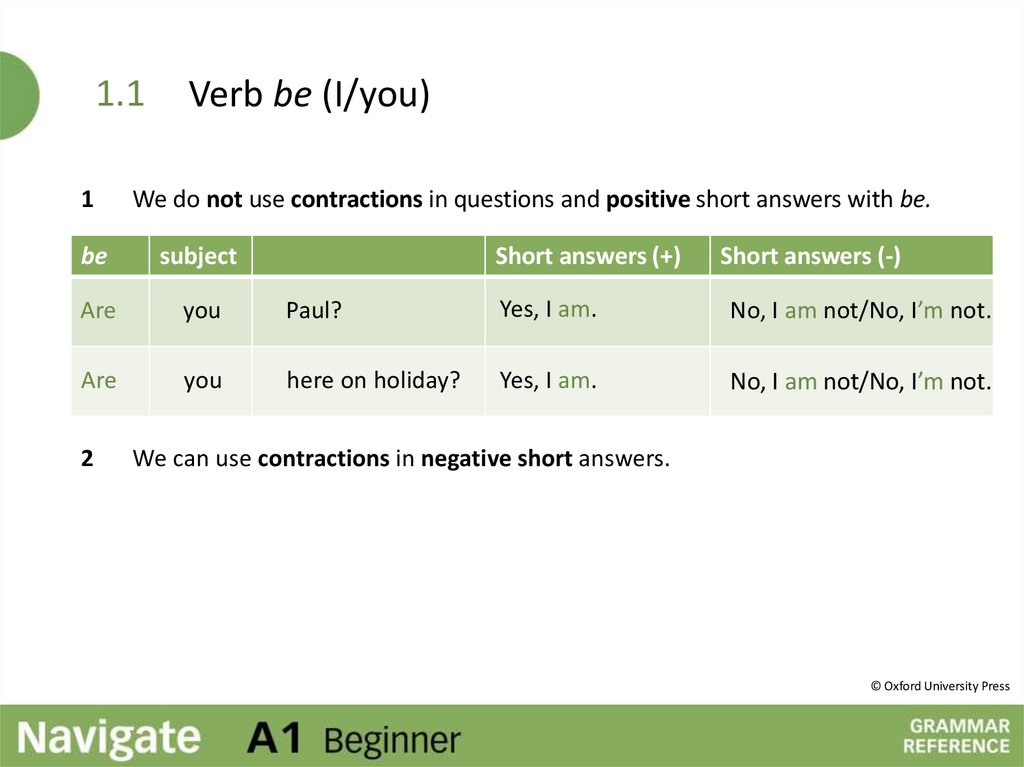 1.1 Verb be (I/you)

1 We do not use contractions in questions and positive short answers with be.

| be | subject | | Short answers (+) | Short answers (-) |
|---|---|---|---|---|
| Are | you | Paul? | Yes, I am. | No, I am not/No, I'm not. |
| Are | you | here on holiday? | Yes, I am. | No, I am not/No, I'm not. |

2 We can use contractions in negative short answers.

© Oxford University Press

Navigate A1 Beginner

GRAMMAR REFERENCE